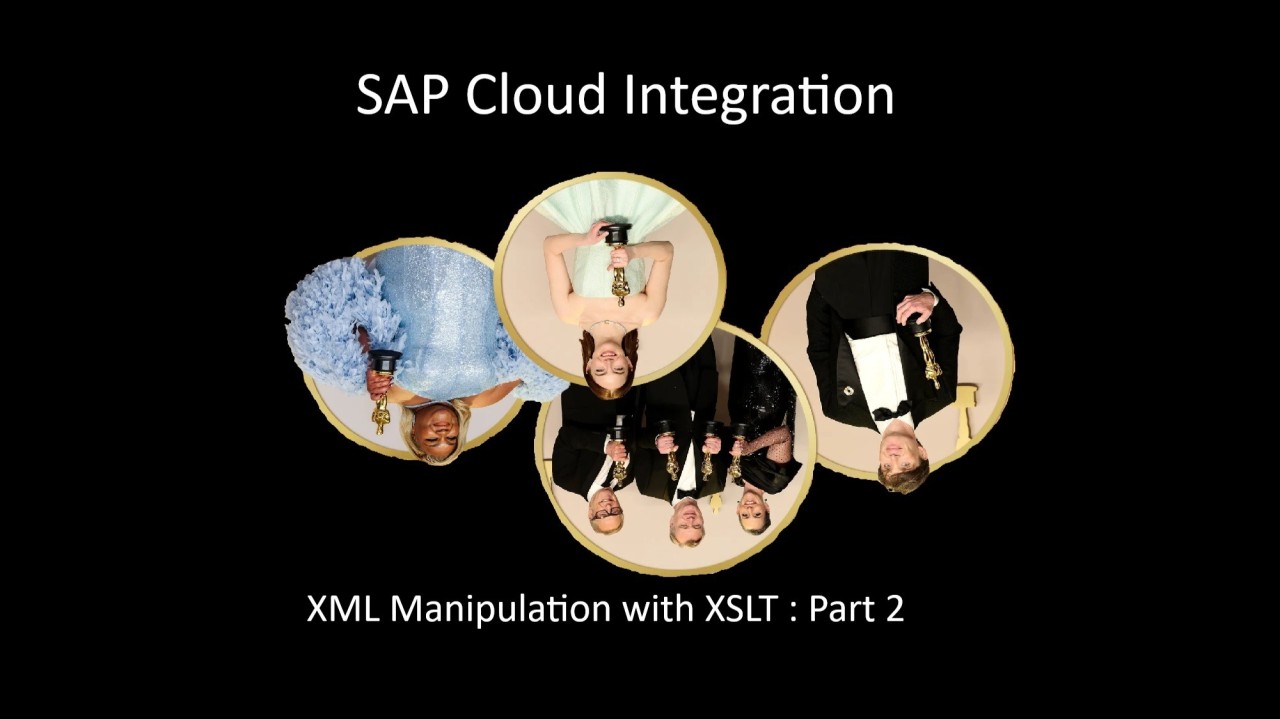 SAP Cloud Integration

XML Manipulation with XSLT : Part 2